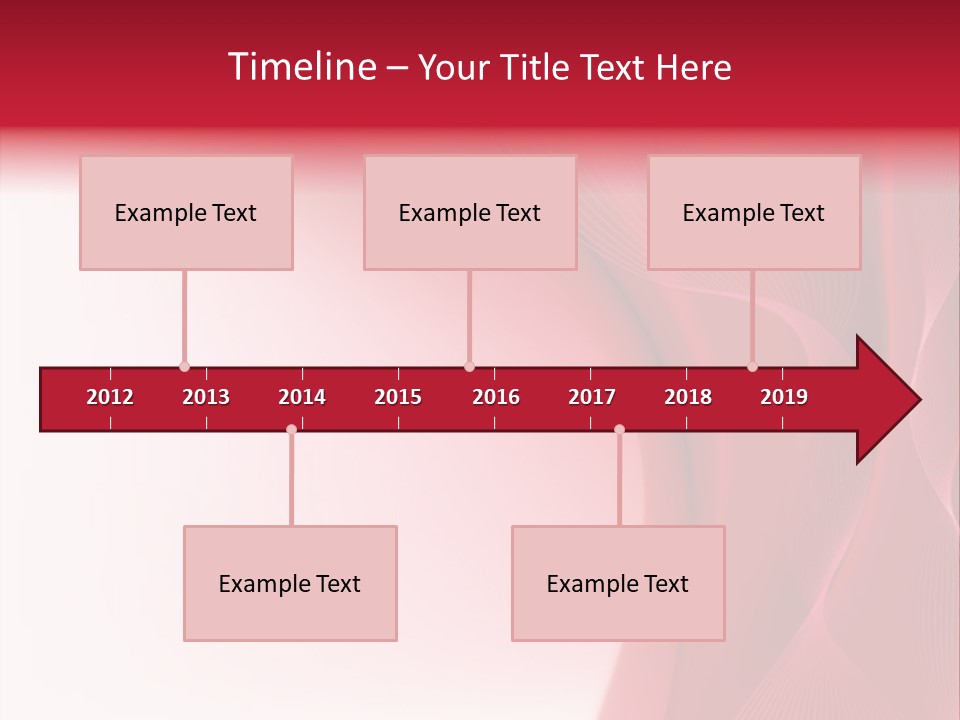 Timeline – Your Title Text Here

Example Text

Example Text

Example Text

2012 2013 2014 2015 2016 2017 2018 2019

Example Text

Example Text